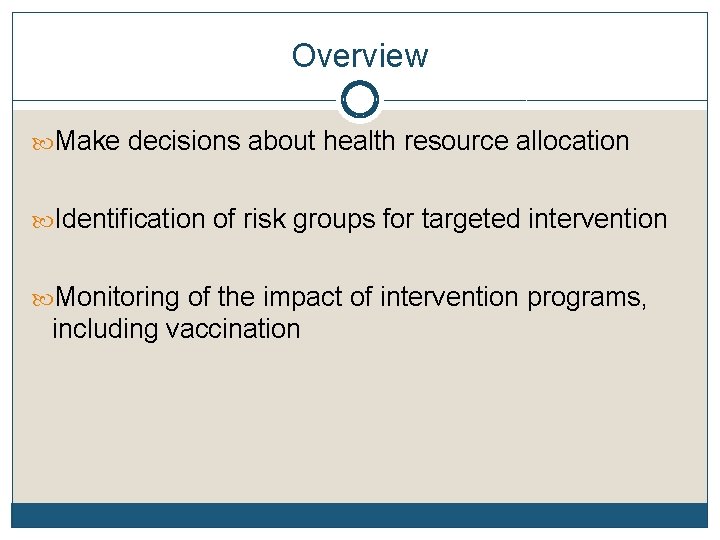 Overview

Make decisions about health resource allocation

Identification of risk groups for targeted intervention

Monitoring of the impact of intervention programs, including vaccination